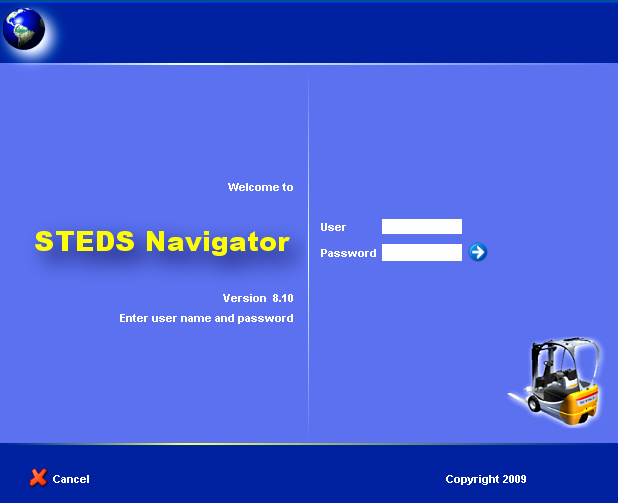 Welcome to

STEDS Navigator

Version 8.10

Enter user name and password

User

Password

Cancel

Copyright 2009